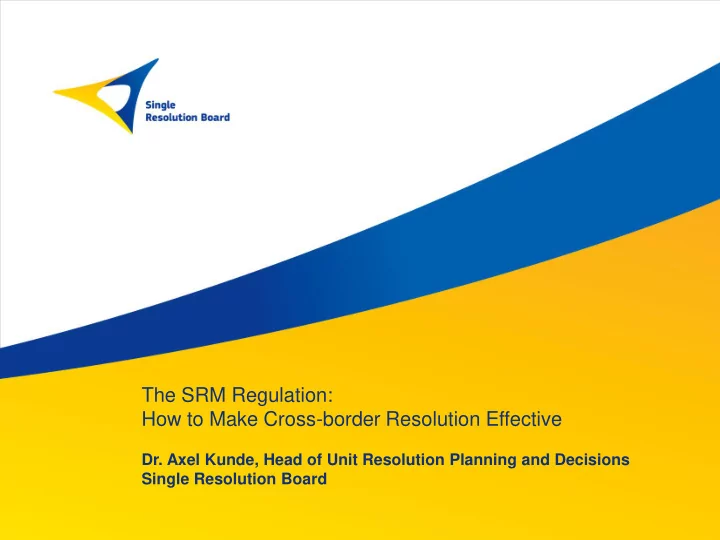 Single
Resolution Board

The SRM Regulation:
How to Make Cross-border Resolution Effective

Dr. Axel Kunde, Head of Unit Resolution Planning and Decisions
Single Resolution Board